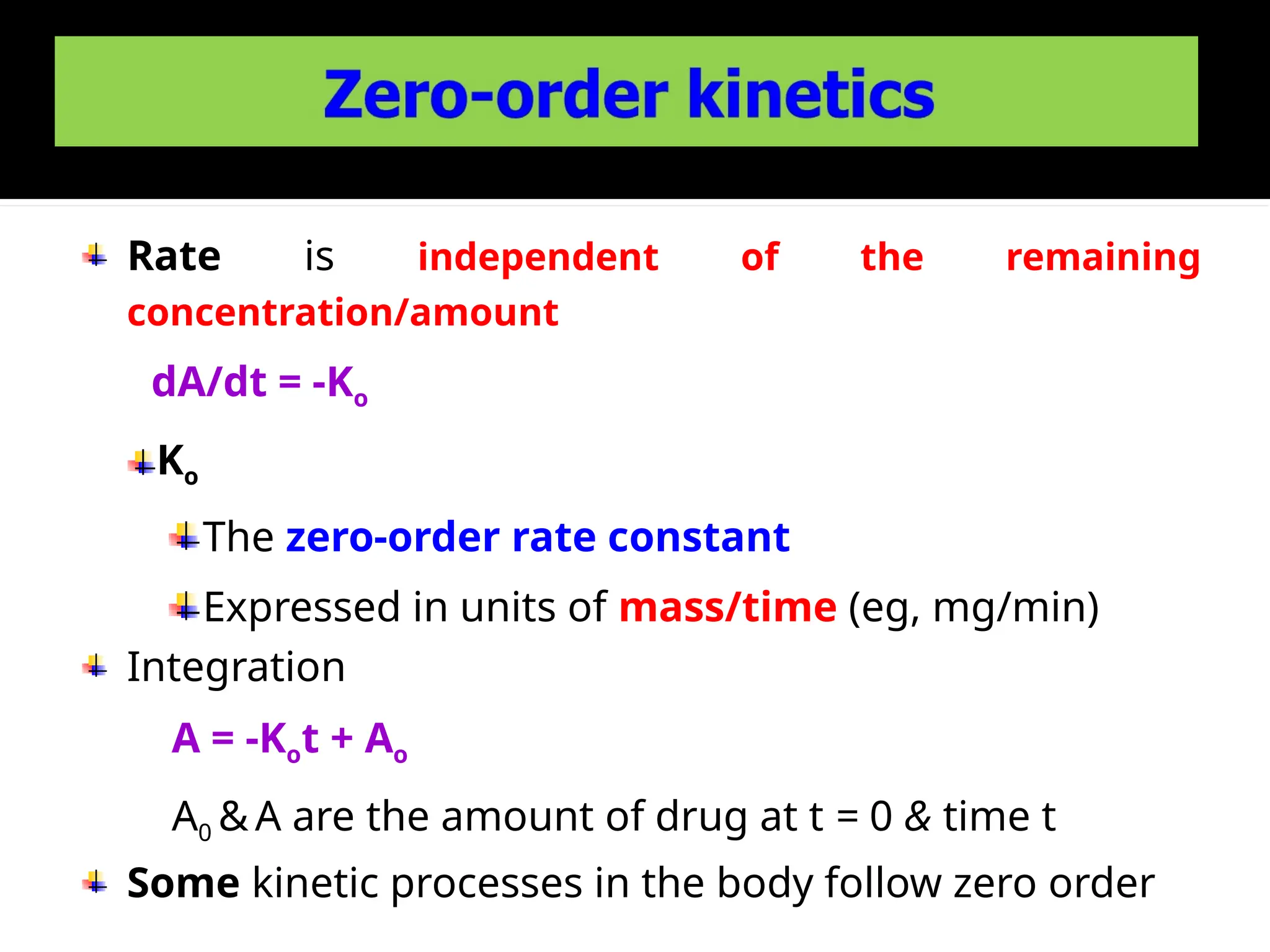 Zero-order kinetics

Rate is independent of the remaining concentration/amount

$dA/dt = -K_o$

$K_o$

The zero-order rate constant

Expressed in units of mass/time (eg, mg/min)

Integration

$A = -K_ot + A_o$

$A_0$ & A are the amount of drug at t = 0 & time t

Some kinetic processes in the body follow zero order